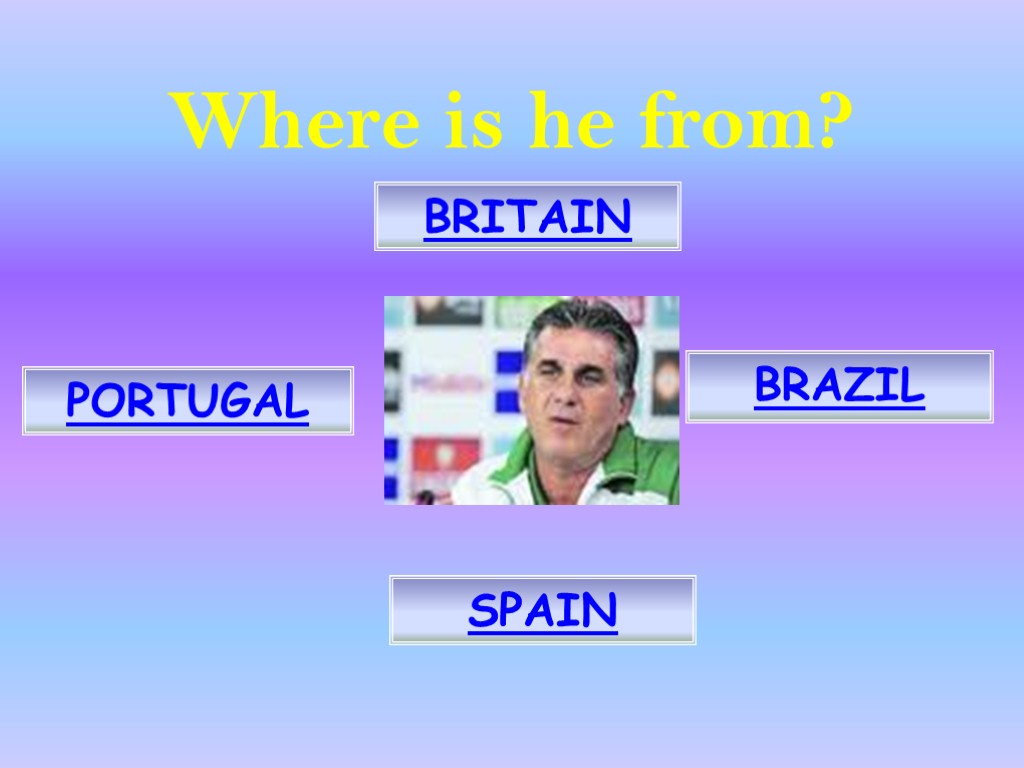 Where is he from?

BRITAIN

PORTUGAL

BRAZIL

SPAIN